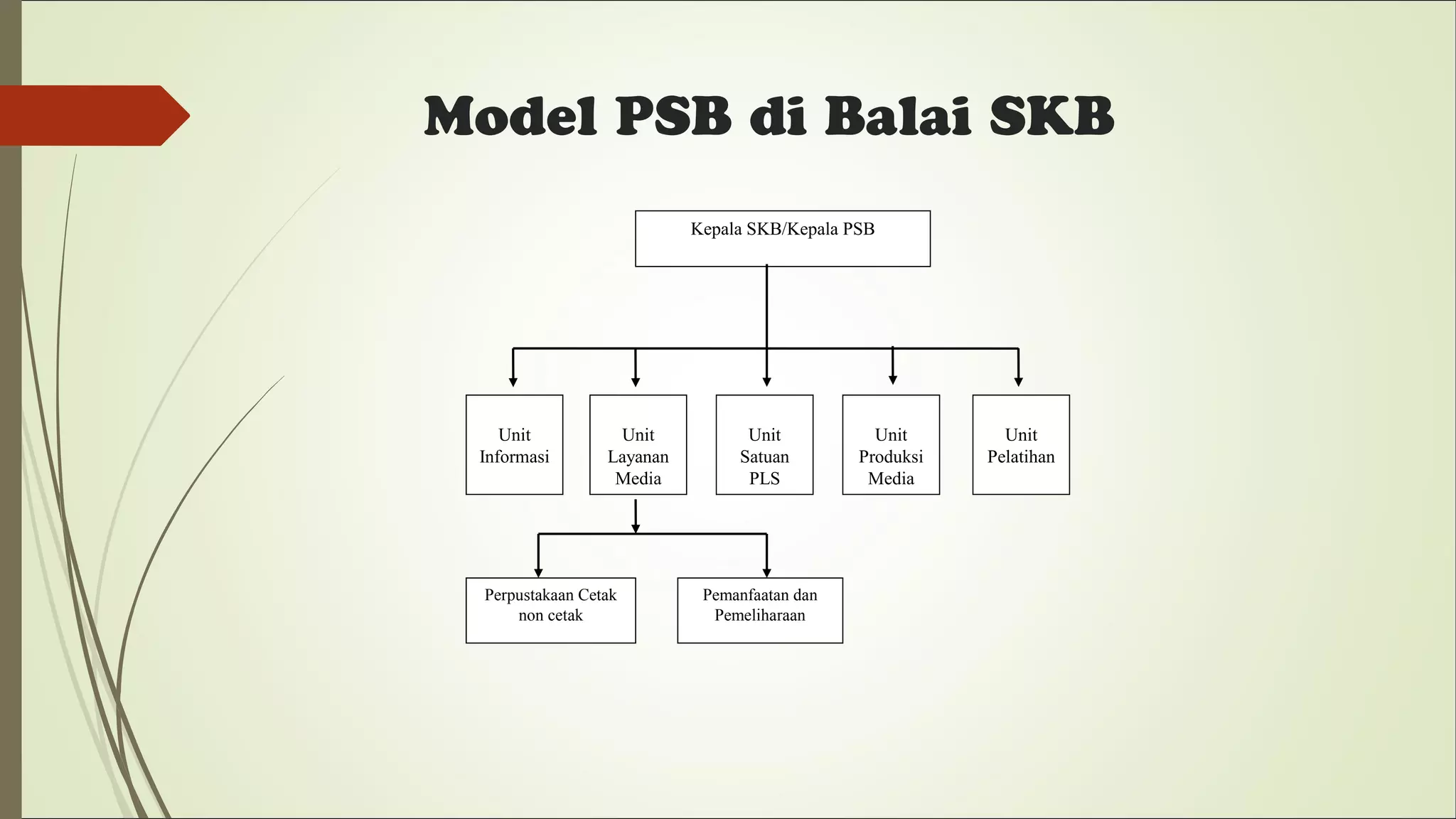 Model PSB di Balai SKB

Kepala SKB/Kepala PSB

Unit Informasi

Unit Layanan Media

Unit Satuan PLS

Unit Produksi Media

Unit Pelatihan

Perpustakaan Cetak non cetak

Pemanfaatan dan Pemeliharaan